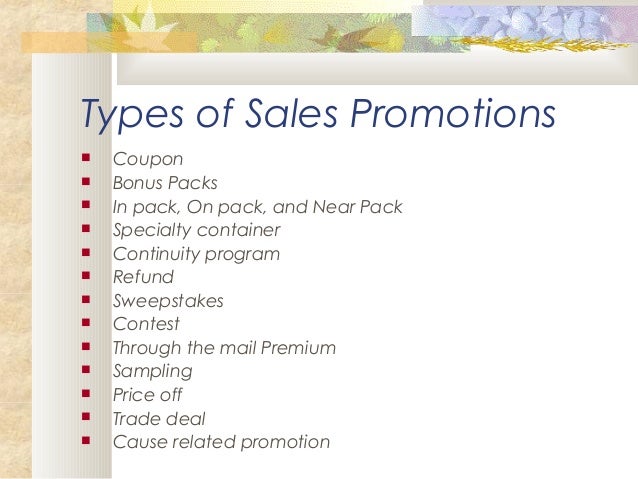 Types of Sales Promotions

- Coupon
- Bonus Packs
- In pack, On pack, and Near Pack
- Specialty container
- Continuity program
- Refund
- Sweepstakes
- Contest
- Through the mail Premium
- Sampling
- Price off
- Trade deal
- Cause related promotion